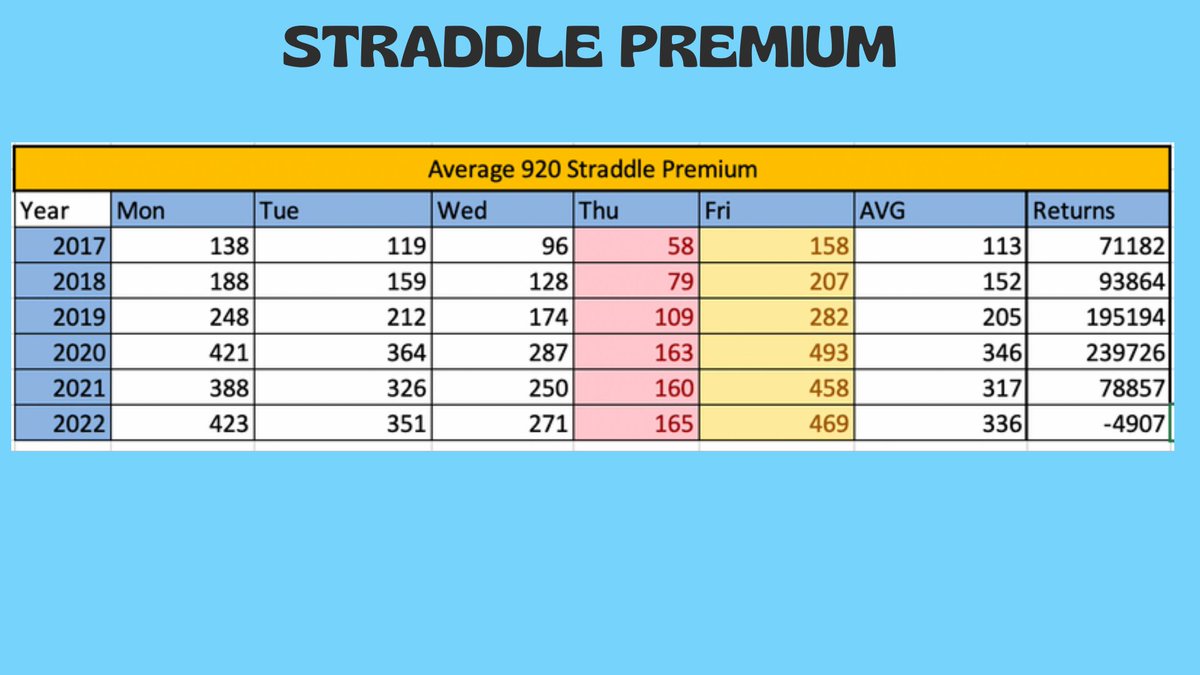 STRADDLE PREMIUM

Average 920 Straddle Premium

| Year | Mon | Tue | Wed | Thu | Fri | AVG | Returns |
|---|---|---|---|---|---|---|---|
| 2017 | 138 | 119 | 96 | 58 | 158 | 113 | 71182 |
| 2018 | 188 | 159 | 128 | 79 | 207 | 152 | 93864 |
| 2019 | 248 | 212 | 174 | 109 | 282 | 205 | 195194 |
| 2020 | 421 | 364 | 287 | 163 | 493 | 346 | 239726 |
| 2021 | 388 | 326 | 250 | 160 | 458 | 317 | 78857 |
| 2022 | 423 | 351 | 271 | 165 | 469 | 336 | -4907 |